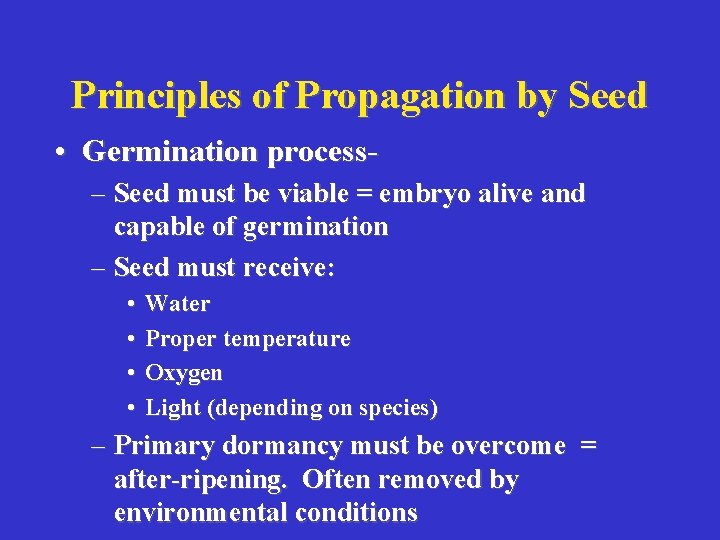 Principles of Propagation by Seed

• Germination process-

– Seed must be viable = embryo alive and capable of germination

– Seed must receive:

• Water

• Proper temperature

• Oxygen

• Light (depending on species)

– Primary dormancy must be overcome = after-ripening. Often removed by environmental conditions